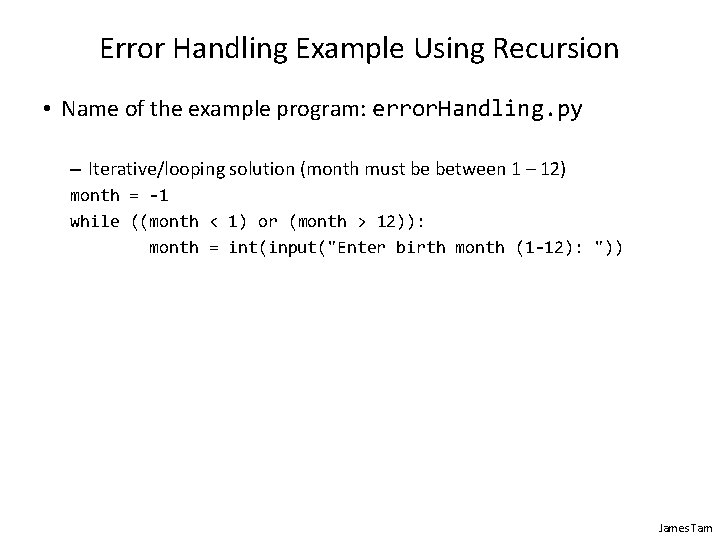 Error Handling Example Using Recursion

• Name of the example program: errorHandling.py

– Iterative/looping solution (month must be between 1 – 12)

month = -1
while ((month < 1) or (month > 12)):
        month = int(input("Enter birth month (1-12): "))

James Tam